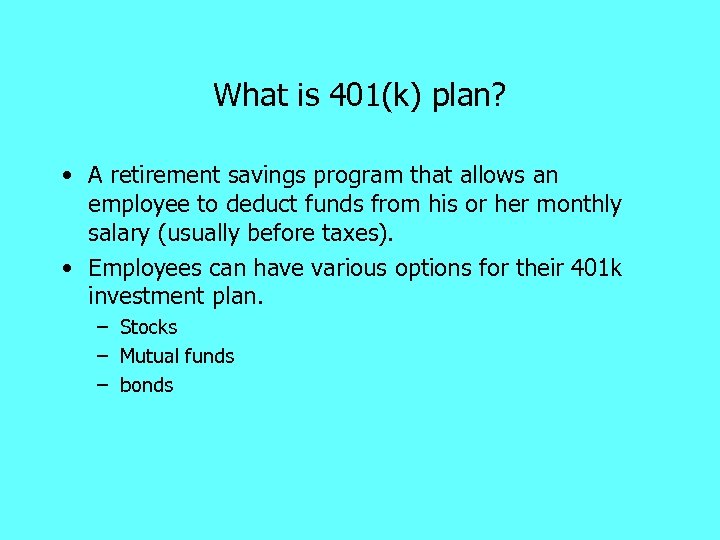 What is 401(k) plan?

• A retirement savings program that allows an employee to deduct funds from his or her monthly salary (usually before taxes).

• Employees can have various options for their 401k investment plan.
– Stocks
– Mutual funds
– bonds